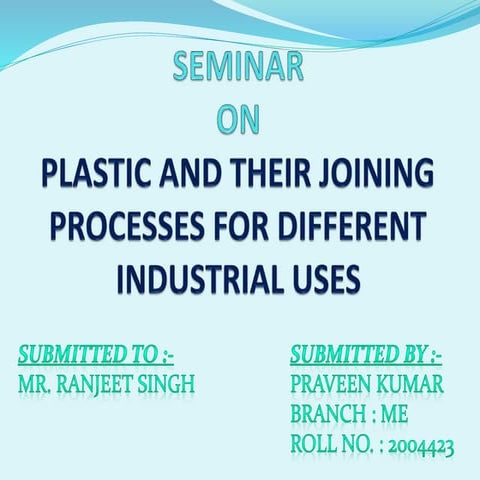 SEMINAR
ON
PLASTIC AND THEIR JOINING PROCESSES FOR DIFFERENT INDUSTRIAL USES

SUBMITTED TO :-
MR. RANJEET SINGH

SUBMITTED BY :-
PRAVEEN KUMAR
BRANCH : ME
ROLL NO. : 2004423